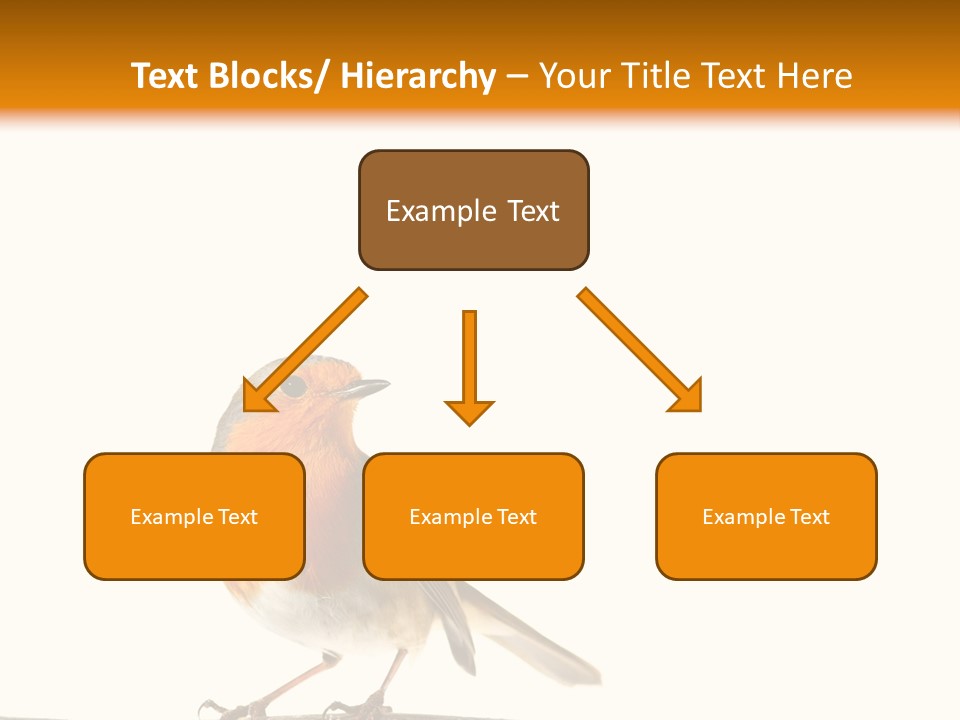 Text Blocks/ Hierarchy – Your Title Text Here

Example Text

Example Text

Example Text

Example Text